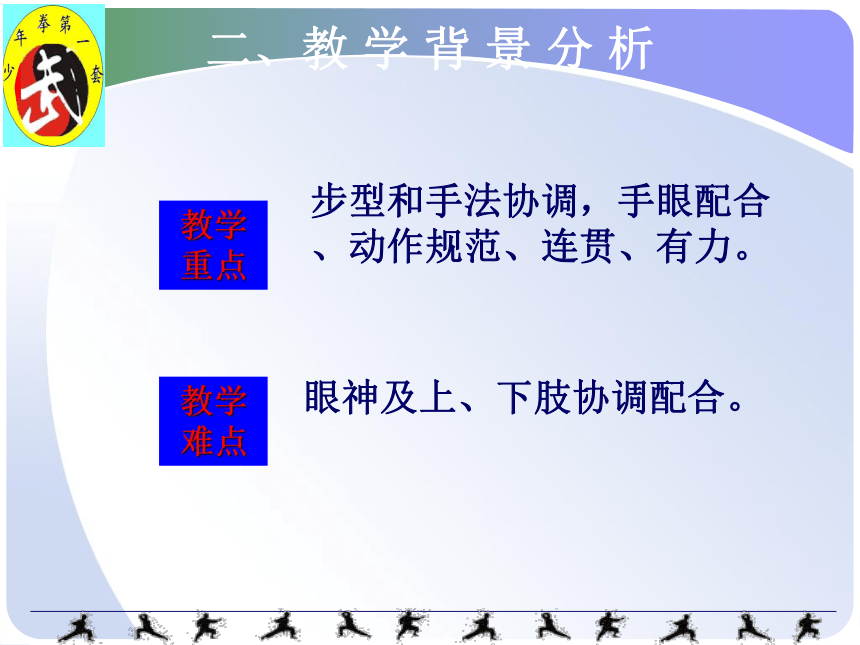 少年拳第一套
武

二、教学背景分析

教学重点

步型和手法协调，手眼配合、动作规范、连贯、有力。

教学难点

眼神及上、下肢协调配合。